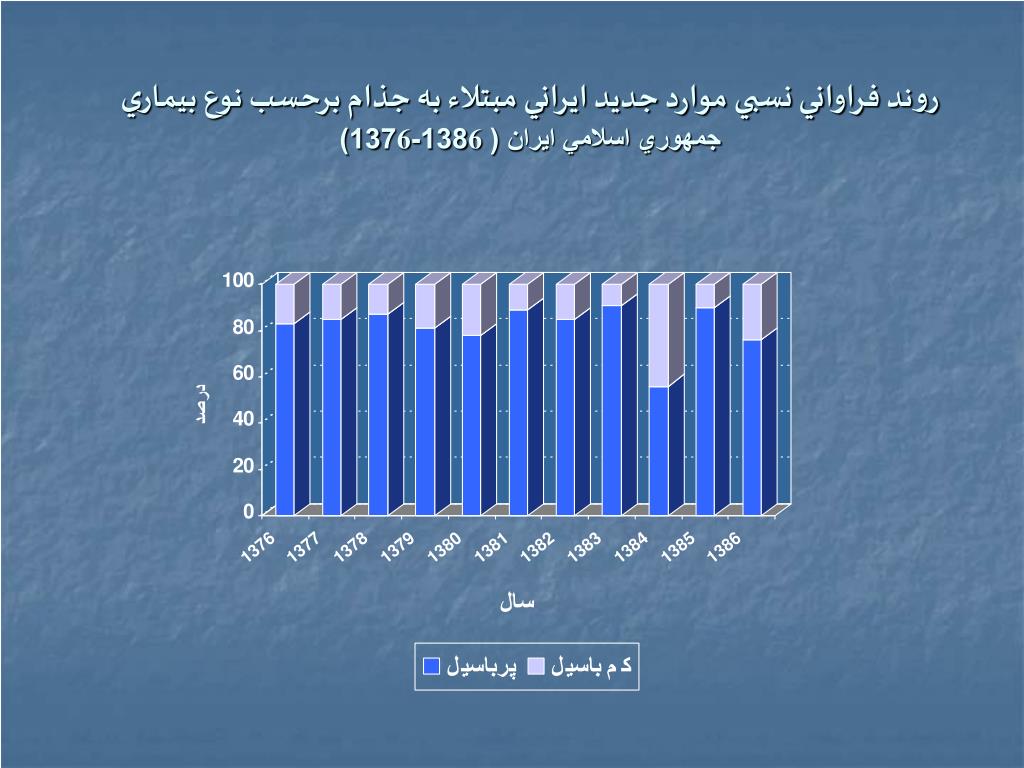 روند فراواني نسبي موارد جديد ايراني مبتلاء به جذام برحسب نوع بيماري جمهوري اسلامي ايران ( 1386-1376)

100
80
60
40
20
0

درصد

1376
1377
1378
1379
1380
1381
1382
1383
1384
1385
1386

سال

پرباسيل
ک م باسيل